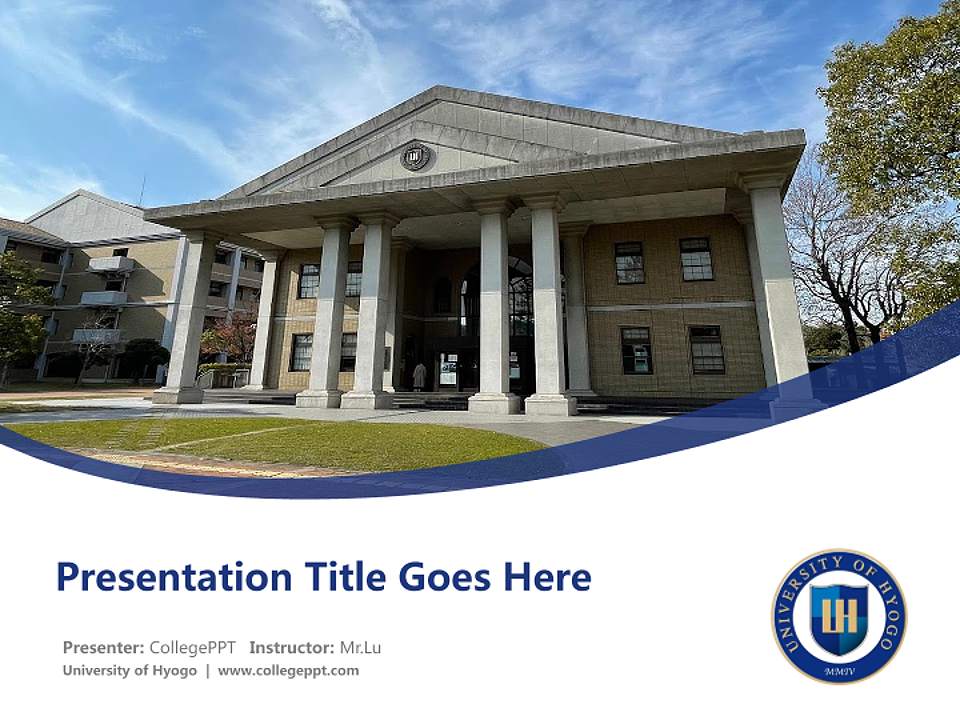 Presentation Title Goes Here

Presenter: CollegePPT Instructor: Mr.Lu
University of Hyogo | www.collegeppt.com

UNIVERSITY OF HYOGO
UH
MMIV